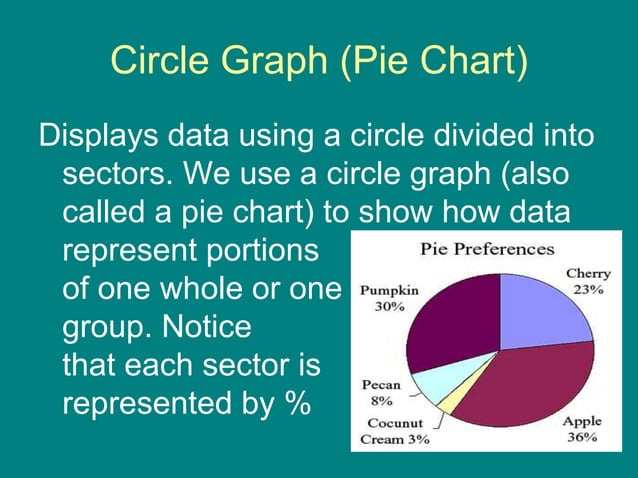 Circle Graph (Pie Chart)

Displays data using a circle divided into sectors. We use a circle graph (also called a pie chart) to show how data represent portions of one whole or one group. Notice that each sector is represented by %

Pie Preferences

Cherry 23%

Pumpkin 30%

Pecan 8%

Cocunut Cream 3%

Apple 36%